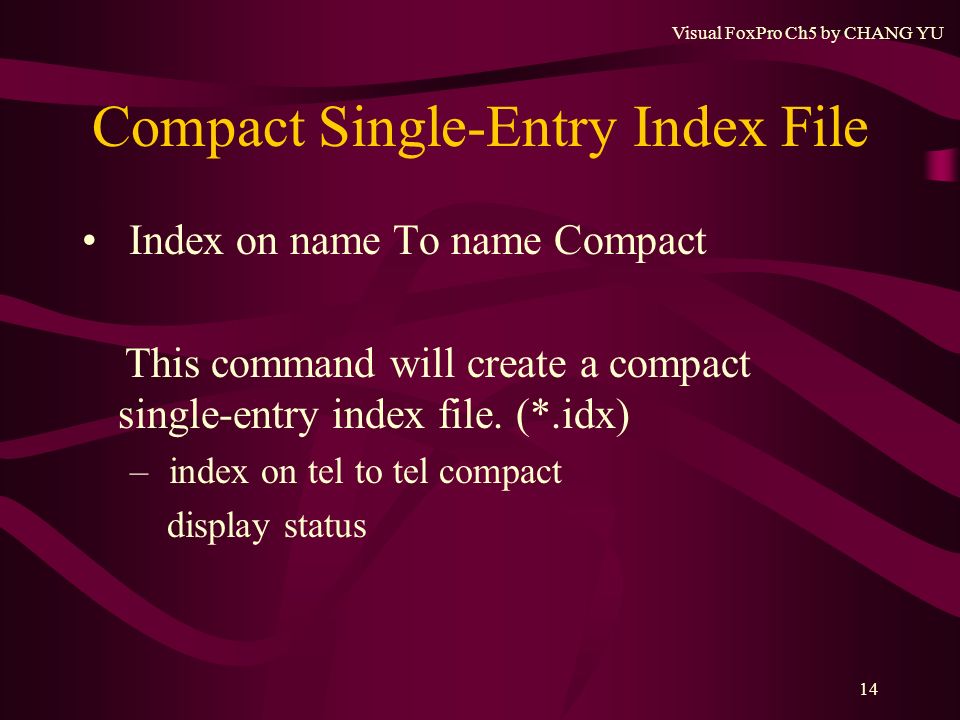 Visual FoxPro Ch5 by CHANG YU

Compact Single-Entry Index File

• Index on name To name Compact

This command will create a compact single-entry index file. (*.idx)

– index on tel to tel compact
display status

14